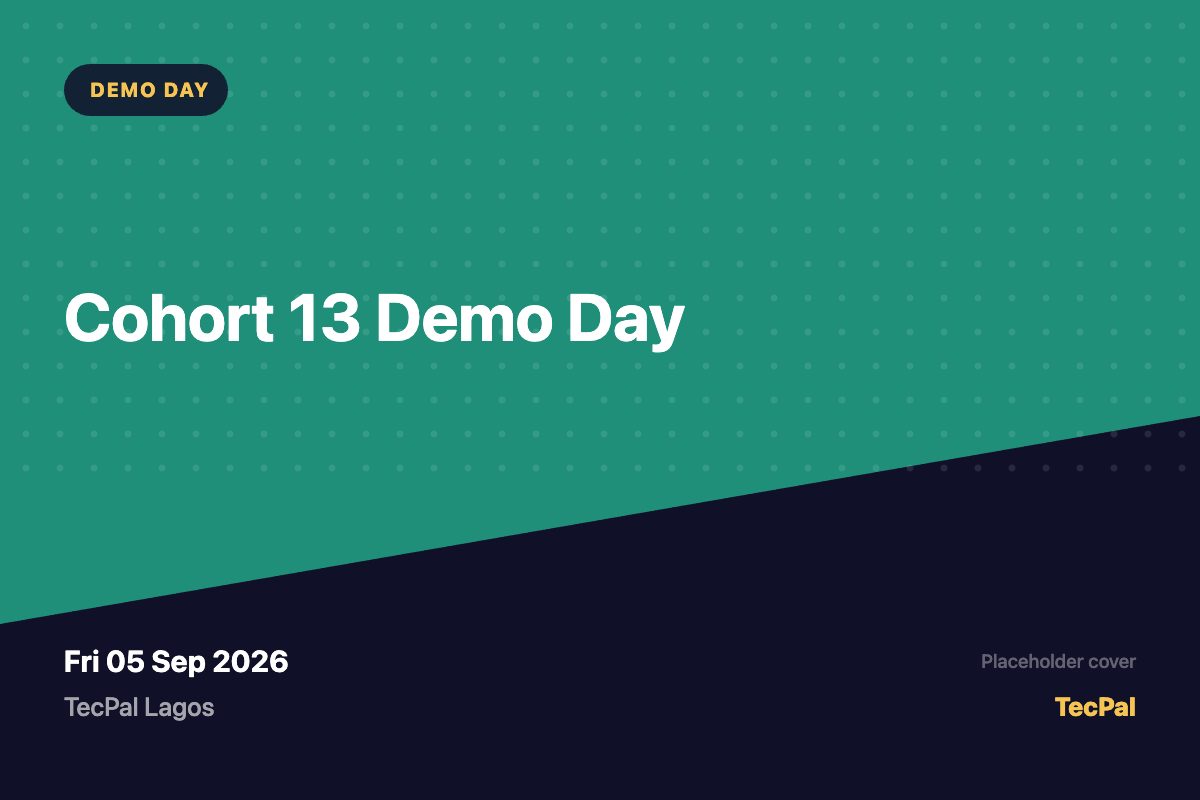 DEMO DAY

Cohort 13 Demo Day

Fri 05 Sep 2026

TecPal Lagos

Placeholder cover

TecPal